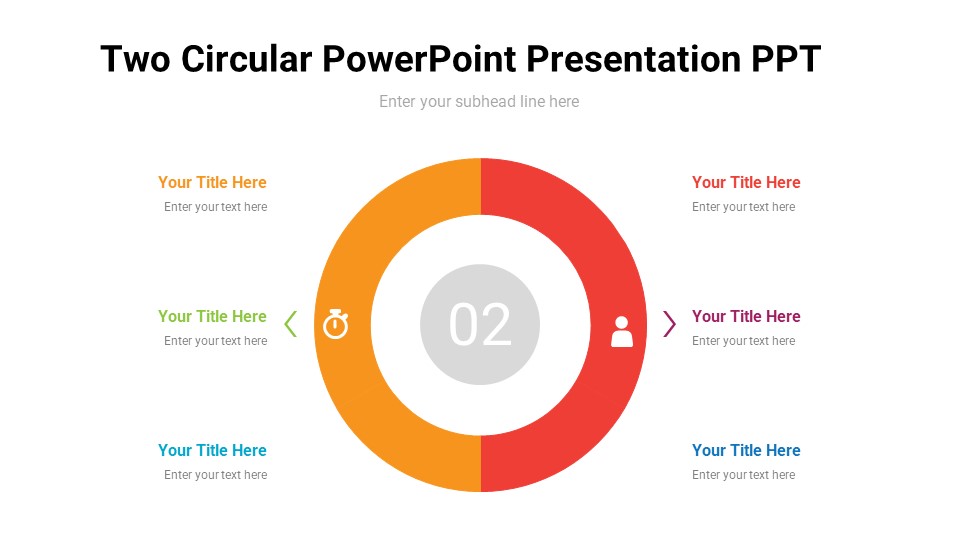 Two Circular PowerPoint Presentation PPT

Enter your subhead line here

Your Title Here
Enter your text here

Your Title Here
Enter your text here

Your Title Here
Enter your text here

02

Your Title Here
Enter your text here

Your Title Here
Enter your text here

Your Title Here
Enter your text here